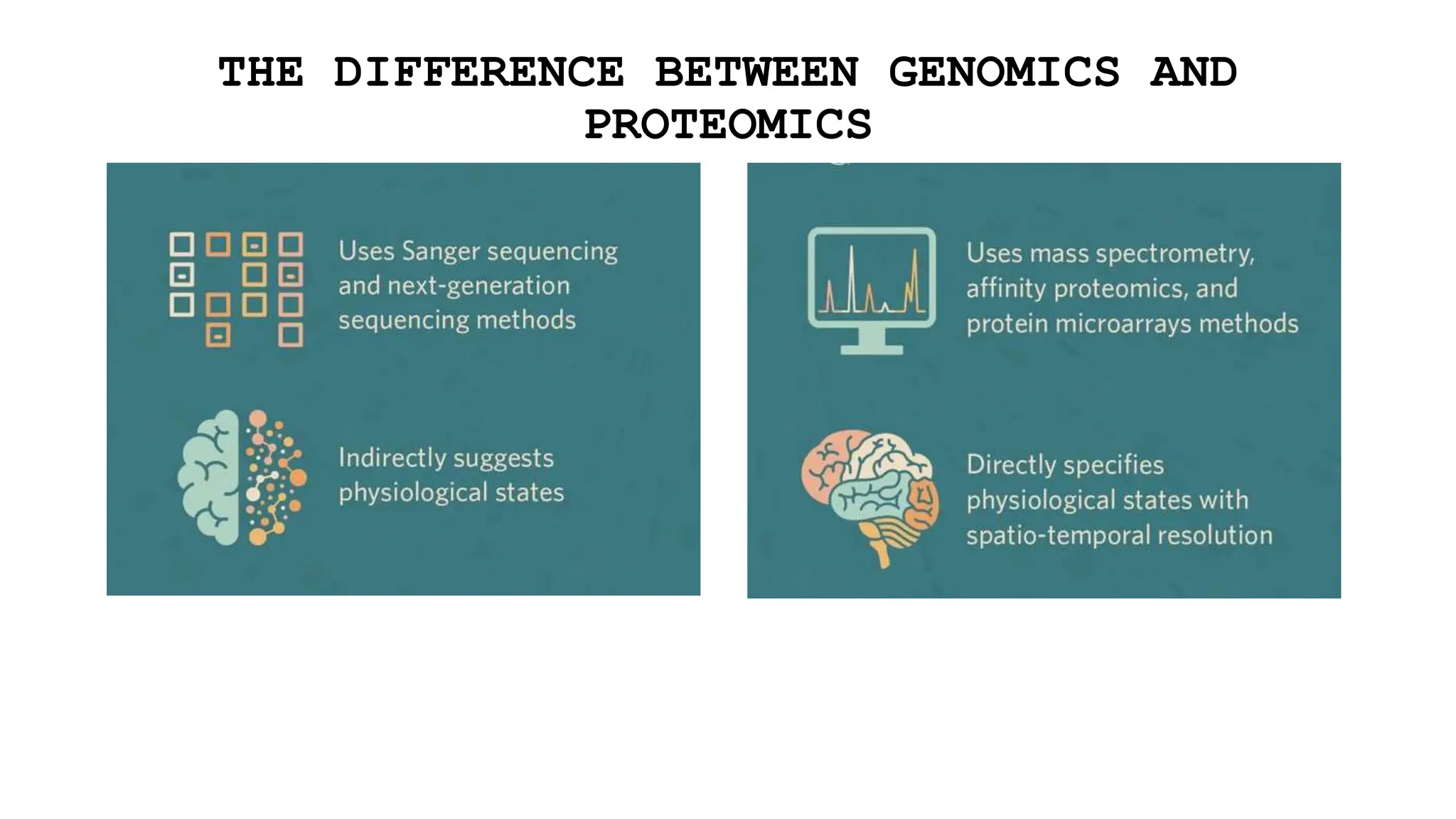 THE DIFFERENCE BETWEEN GENOMICS AND PROTEOMICS

Uses Sanger sequencing and next-generation sequencing methods

Indirectly suggests physiological states

Uses mass spectrometry, affinity proteomics, and protein microarrays methods

Directly specifies physiological states with spatio-temporal resolution